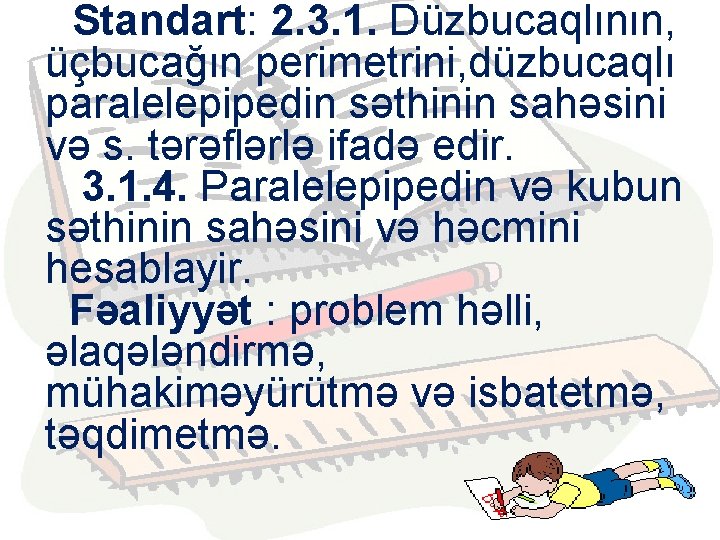 Standart: 2.3.1. Düzbucaqlının, üçbucağın perimetrini,düzbucaqlı paralelepipedin səthinin sahəsini və s. tərəflərlə ifadə edir.

3.1.4. Paralelepipedin və kubun səthinin sahəsini və həcmini hesablayir.

Fəaliyyət : problem həlli, əlaqələndirmə, mühakiməyürütmə və isbatetmə, təqdimetmə.